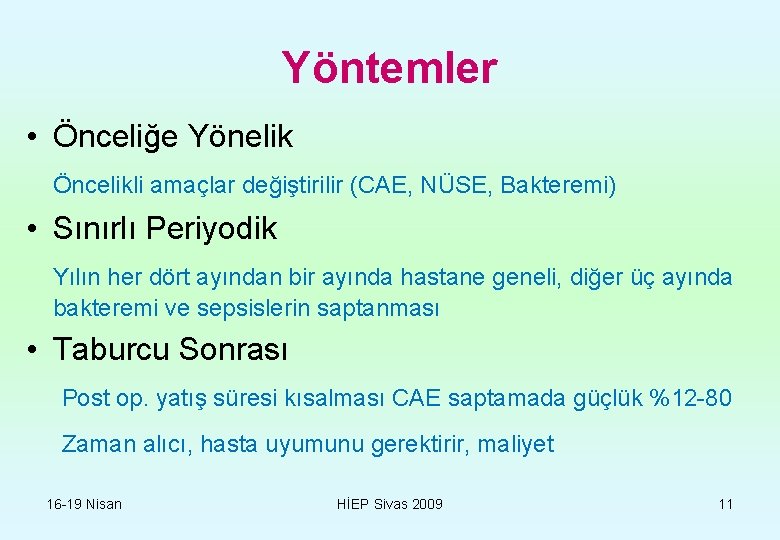 Yöntemler

• Önceliğe Yönelik

Öncelikli amaçlar değiştirilir (CAE, NÜSE, Bakteremi)

• Sınırlı Periyodik

Yılın her dört ayından bir ayında hastane geneli, diğer üç ayında bakteremi ve sepsislerin saptanması

• Taburcu Sonrası

Post op. yatış süresi kısalması CAE saptamada güçlük %12-80

Zaman alıcı, hasta uyumunu gerektirir, maliyet

16-19 Nisan

HİEP Sivas 2009

11